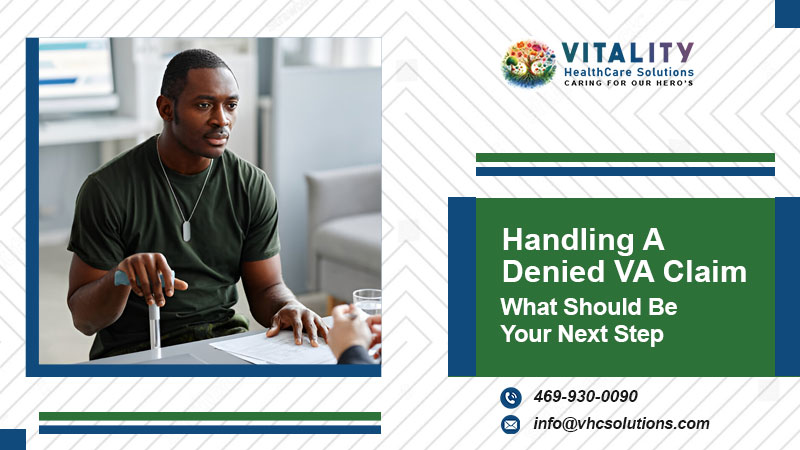 VITALITY
HealthCare Solutions
CARING FOR OUR HERO'S

Handling A Denied VA Claim
What Should Be Your Next Step

469-930-0090
info@vhcsolutions.com